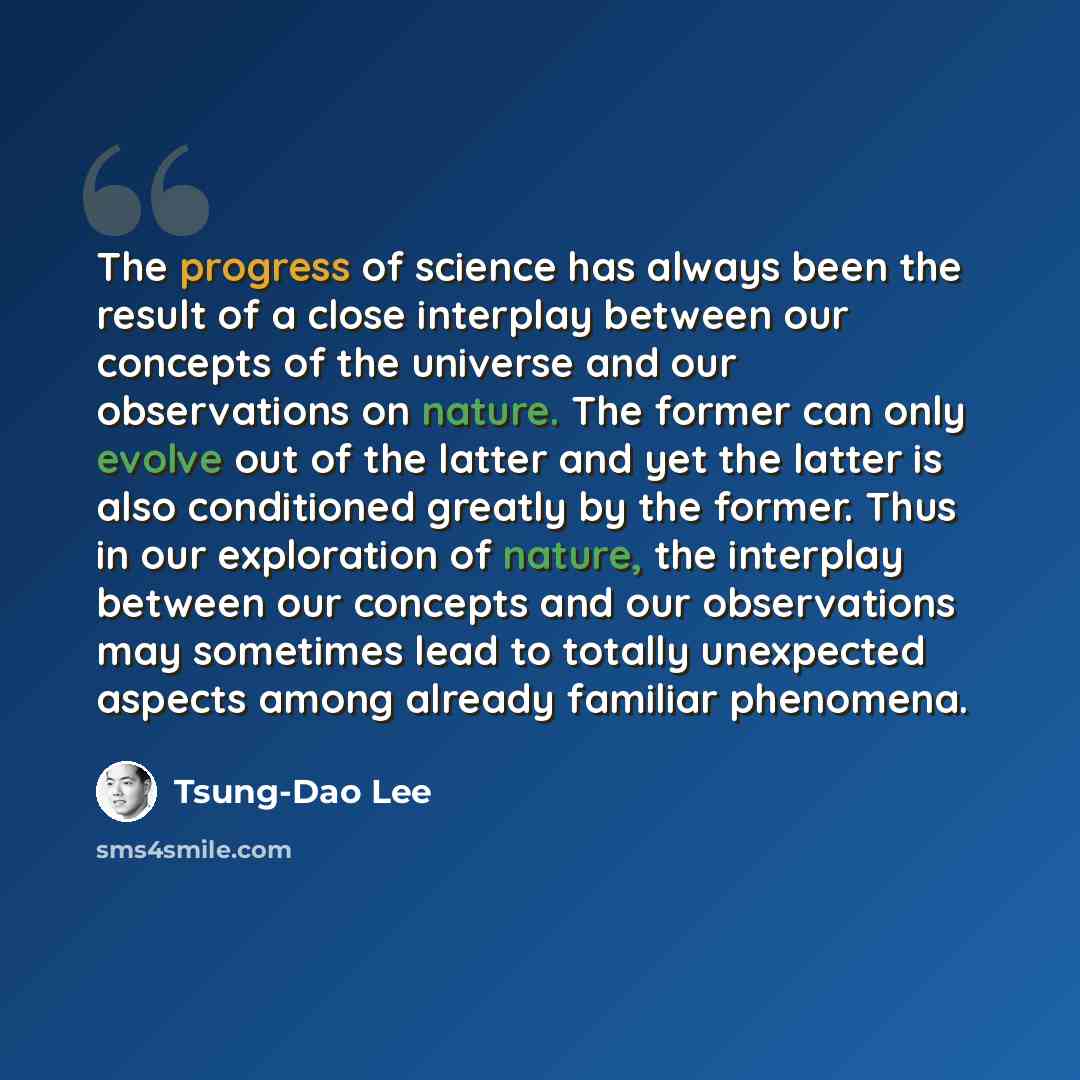 The progress of science has always been the result of a close interplay between our concepts of the universe and our observations on nature. The former can only evolve out of the latter and yet the latter is also conditioned greatly by the former. Thus in our exploration of nature, the interplay between our concepts and our observations may sometimes lead to totally unexpected aspects among already familiar phenomena.

Tsung-Dao Lee

sms4smile.com